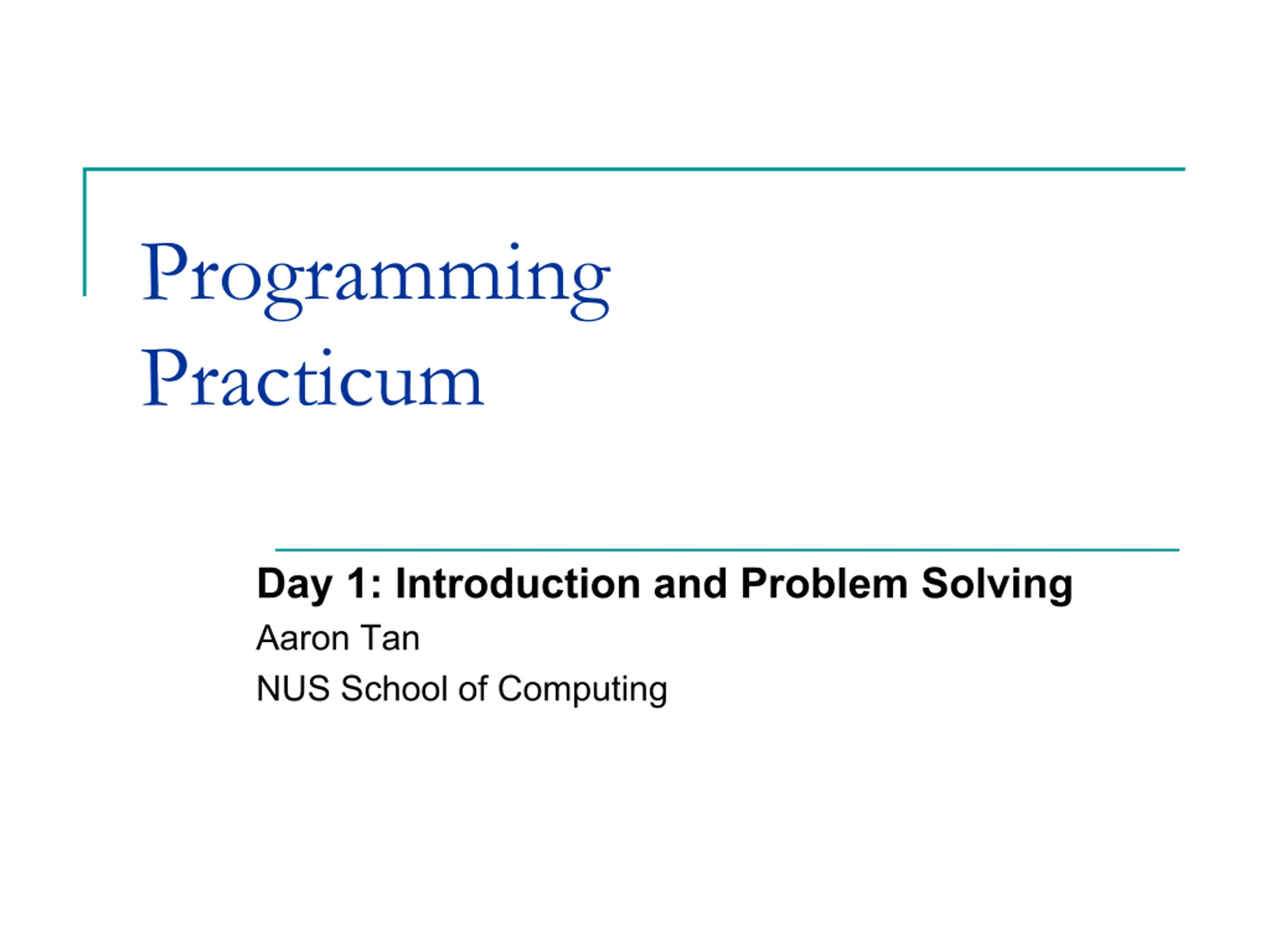 Programming Practicum

Day 1: Introduction and Problem Solving

Aaron Tan

NUS School of Computing